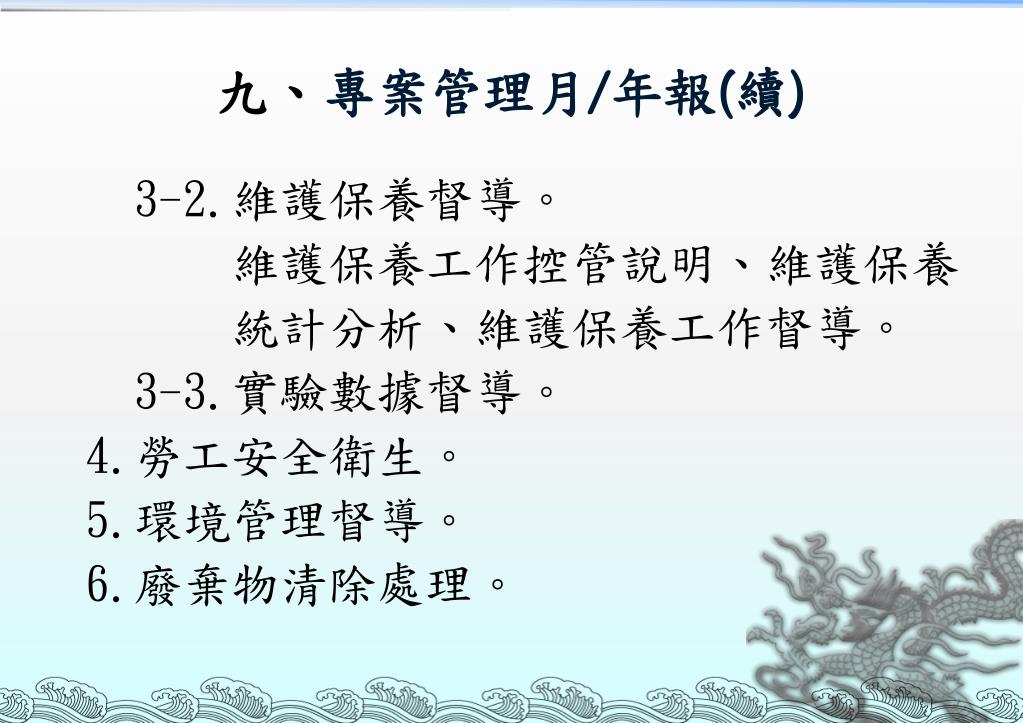 九、專案管理月/年報(續)

3-2. 維護保養督導。
維護保養工作控管說明、維護保養統計分析、維護保養工作督導。

3-3. 實驗數據督導。

4. 勞工安全衛生。

5. 環境管理督導。

6. 廢棄物清除處理。